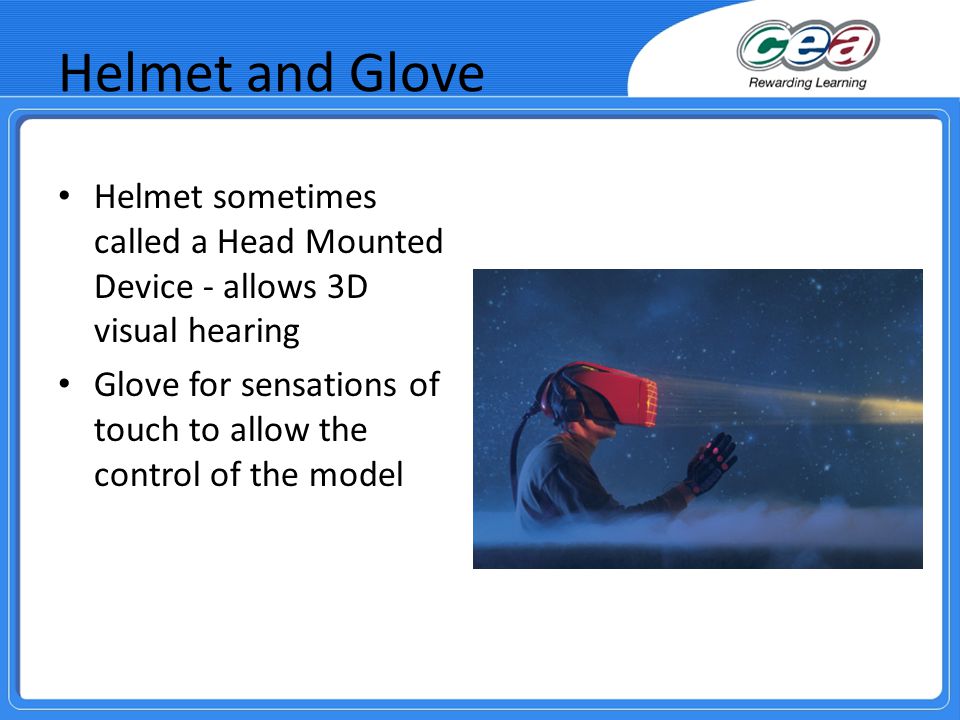 Helmet and Glove

cea
Rewarding Learning

• Helmet sometimes called a Head Mounted Device - allows 3D visual hearing
• Glove for sensations of touch to allow the control of the model